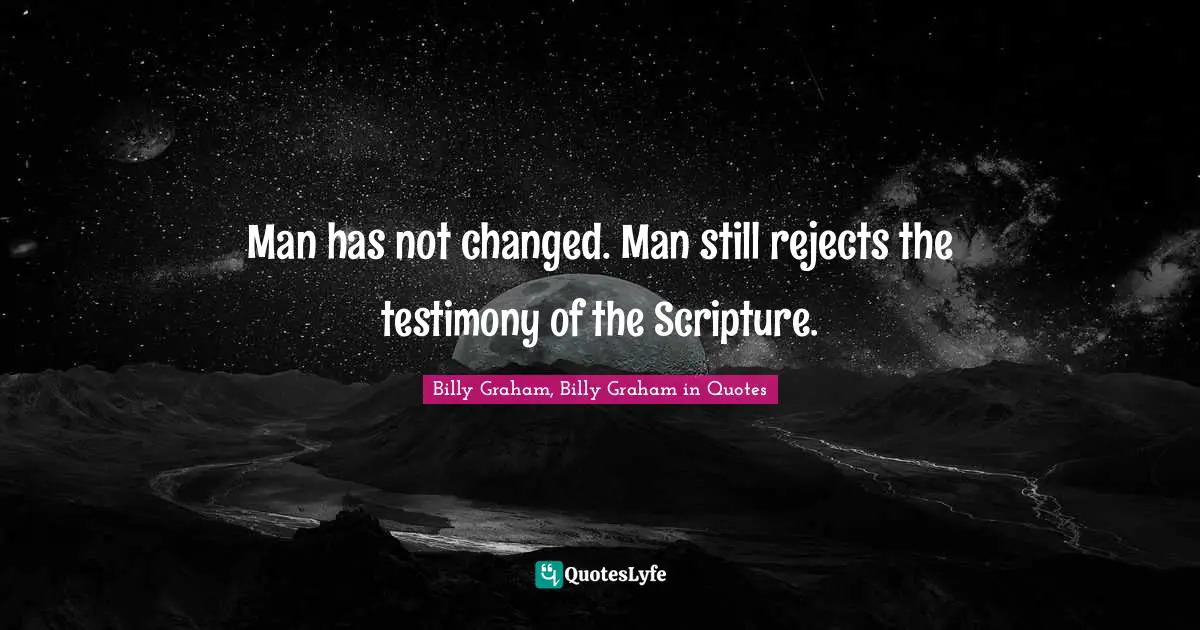 Man has not changed. Man still rejects the testimony of the Scripture.

Billy Graham, Billy Graham in Quotes

QuotesLyfe